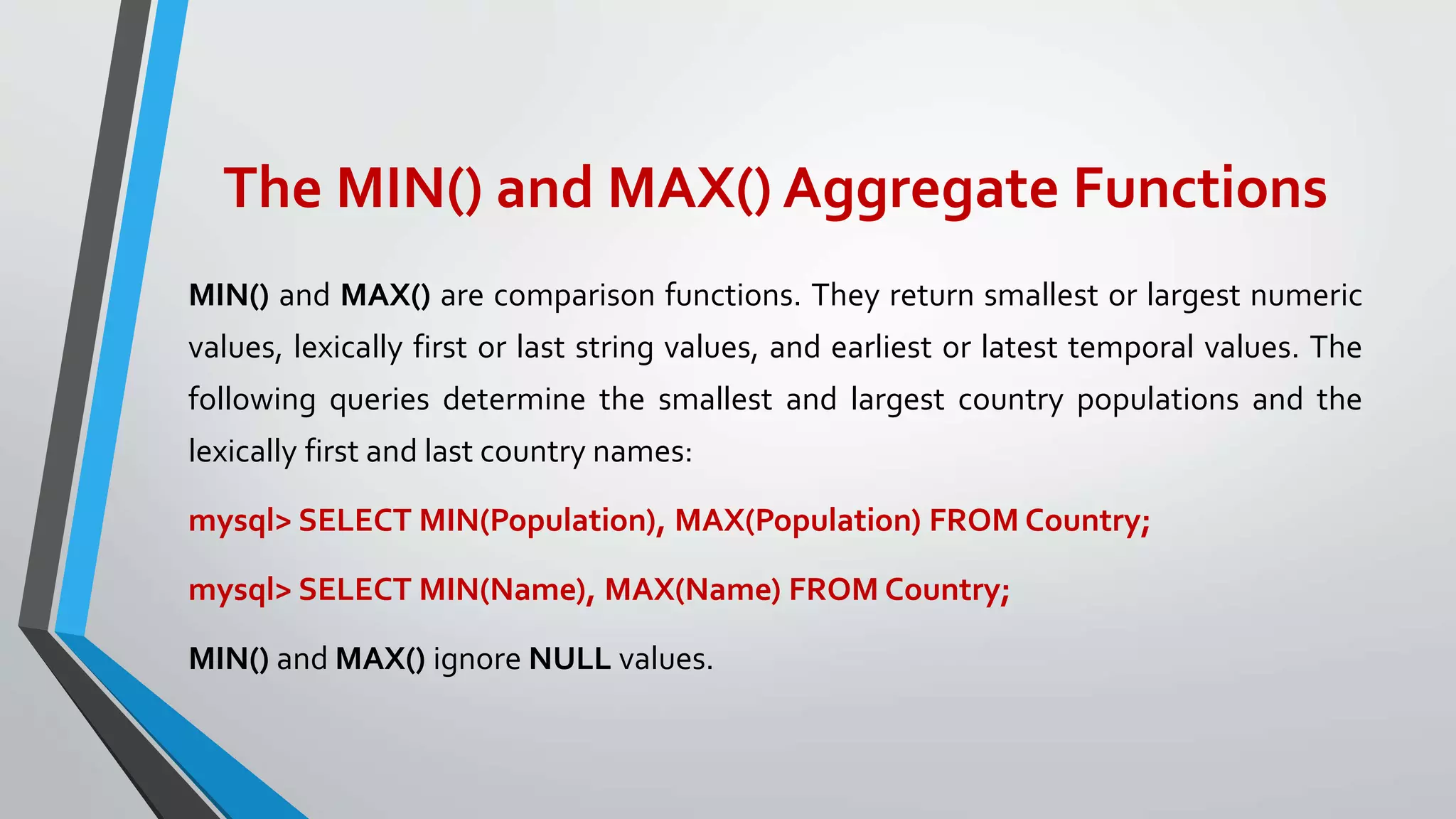 The MIN() and MAX() Aggregate Functions

MIN() and MAX() are comparison functions. They return smallest or largest numeric values, lexically first or last string values, and earliest or latest temporal values. The following queries determine the smallest and largest country populations and the lexically first and last country names:

mysql> SELECT MIN(Population), MAX(Population) FROM Country;

mysql> SELECT MIN(Name), MAX(Name) FROM Country;

MIN() and MAX() ignore NULL values.